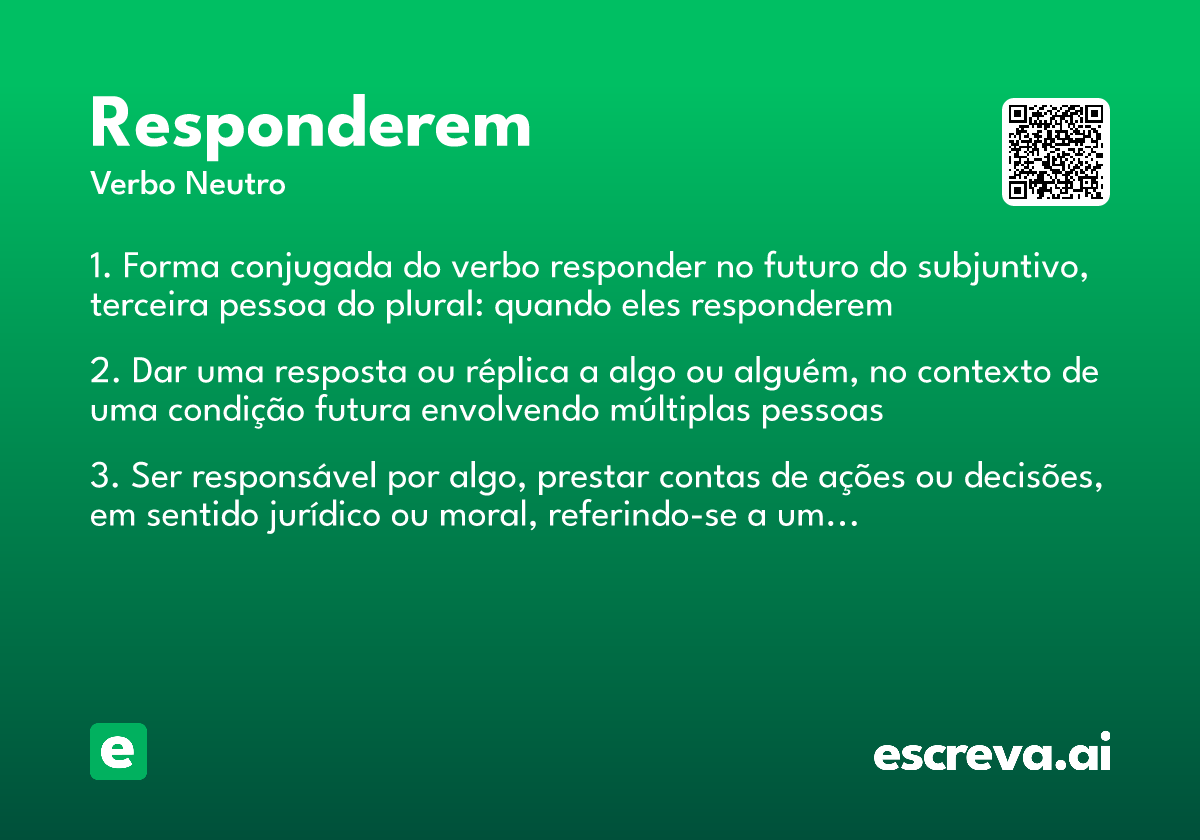 Responderem
Verbo Neutro

1. Forma conjugada do verbo responder no futuro do subjuntivo, terceira pessoa do plural: quando eles responderem

2. Dar uma resposta ou réplica a algo ou alguém, no contexto de uma condição futura envolvendo múltiplas pessoas

3. Ser responsável por algo, prestar contas de ações ou decisões, em sentido jurídico ou moral, referindo-se a um...

e

escreva.ai